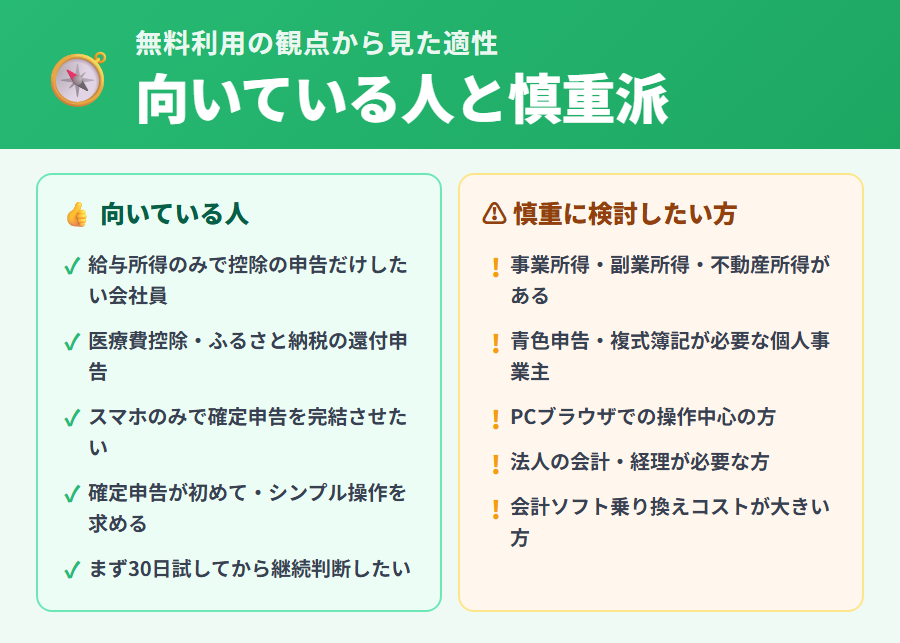 無料利用の観点から見た適性

向いている人と慎重派

向いている人

✓ 給与所得のみで控除の申告だけしたい会社員

✓ 医療費控除・ふるさと納税の還付申告

✓ スマホのみで確定申告を完結させたい

✓ 確定申告が初めて・シンプル操作を求める

✓ まず30日試してから継続判断したい

慎重に検討したい方

! 事業所得・副業所得・不動産所得がある

! 青色申告・複式簿記が必要な個人事業主

! PCブラウザでの操作中心の方

! 法人の会計・経理が必要な方

! 会計ソフト乗り換えコストが大きい方